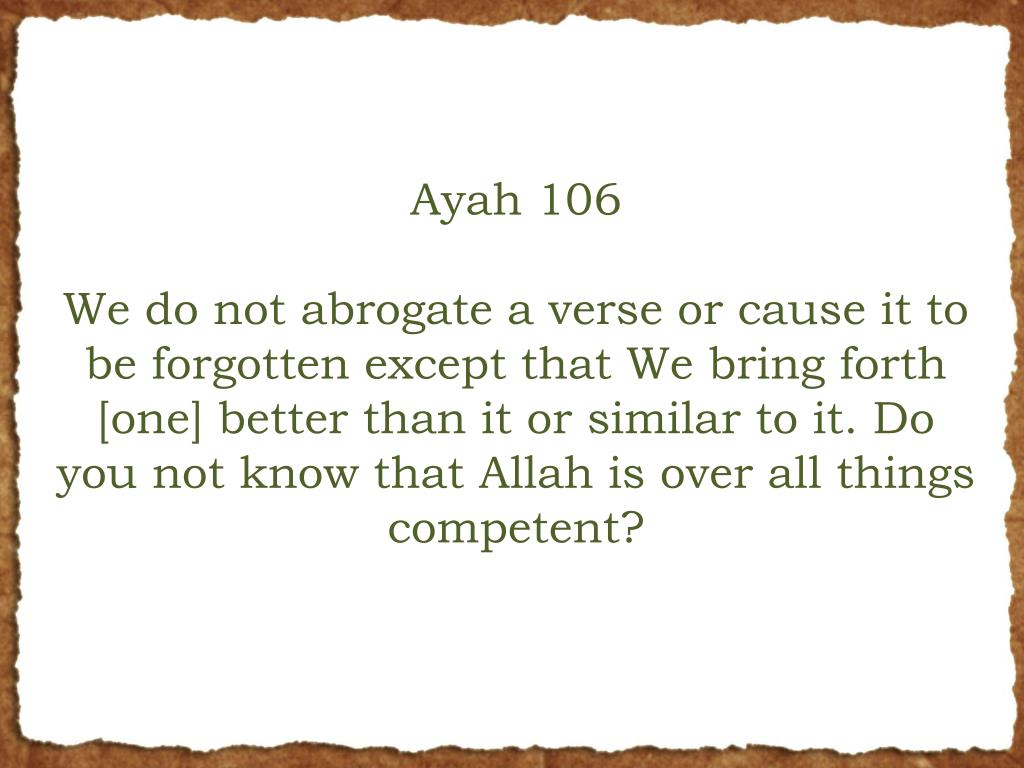 Ayah 106

We do not abrogate a verse or cause it to be forgotten except that We bring forth [one] better than it or similar to it. Do you not know that Allah is over all things competent?